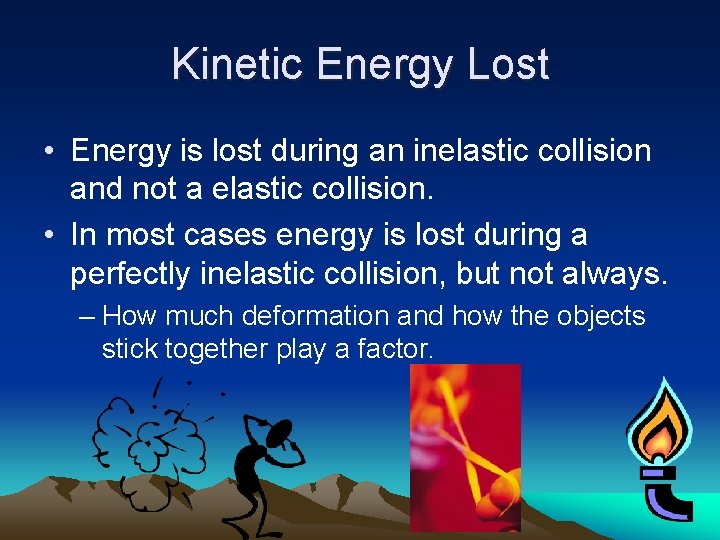 Kinetic Energy Lost

• Energy is lost during an inelastic collision and not a elastic collision.

• In most cases energy is lost during a perfectly inelastic collision, but not always.

– How much deformation and how the objects stick together play a factor.